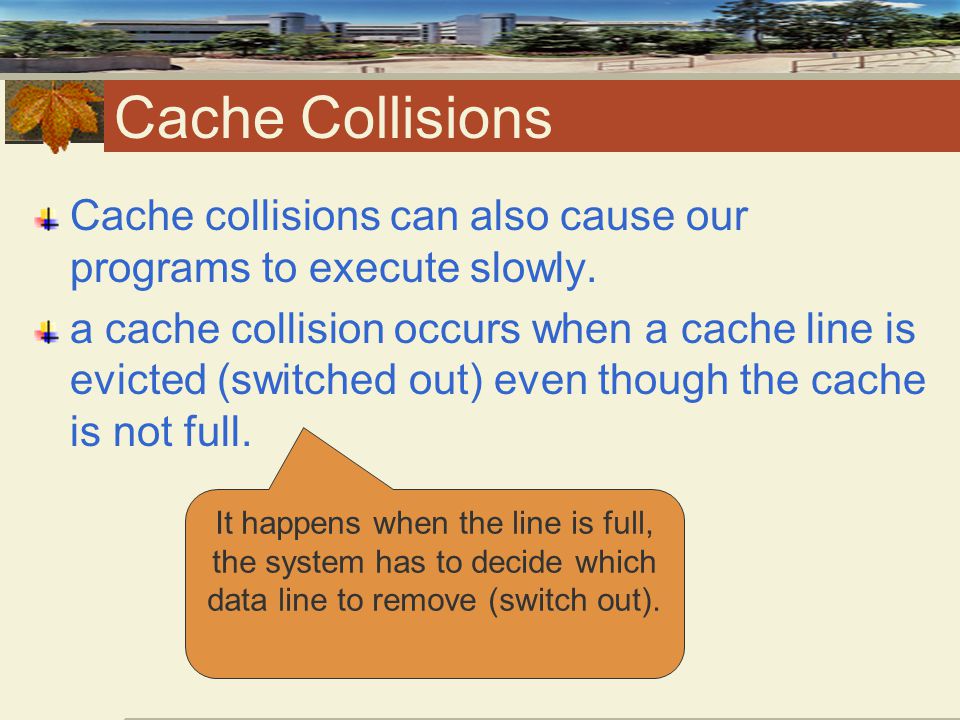 Cache Collisions

Cache collisions can also cause our programs to execute slowly.

a cache collision occurs when a cache line is evicted (switched out) even though the cache is not full.

It happens when the line is full, the system has to decide which data line to remove (switch out).